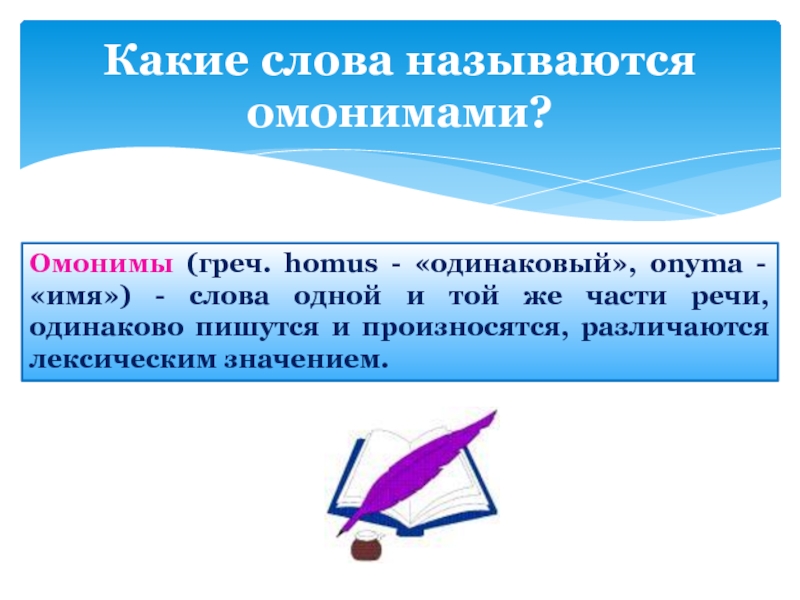 Какие слова называются омонимами?

Омонимы (греч. homus - «одинаковый», onyma - «имя») - слова одной и той же части речи, одинаково пишутся и произносятся, различаются лексическим значением.